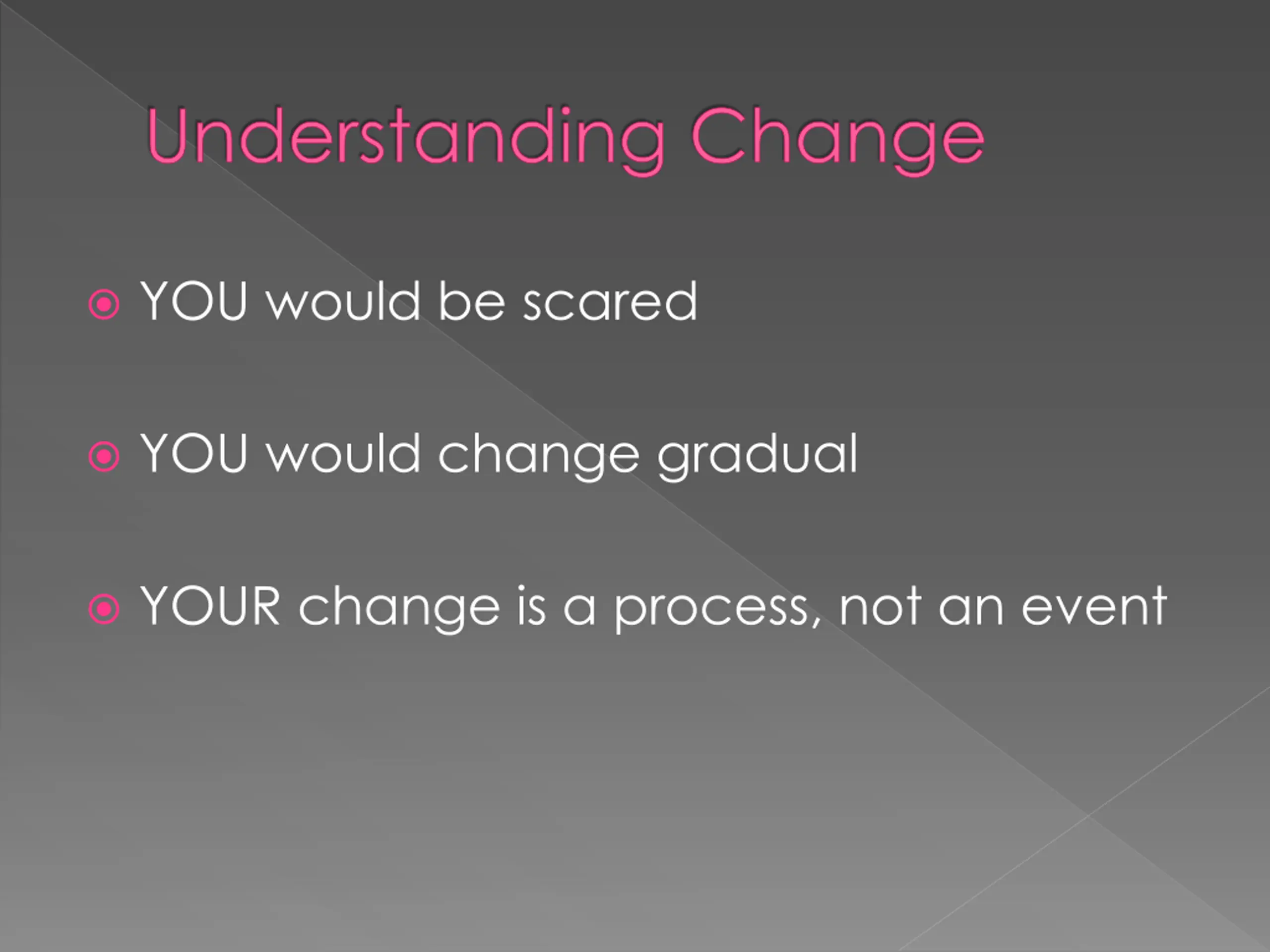 Understanding Change

YOU would be scared

YOU would change gradual

YOUR change is a process, not an event